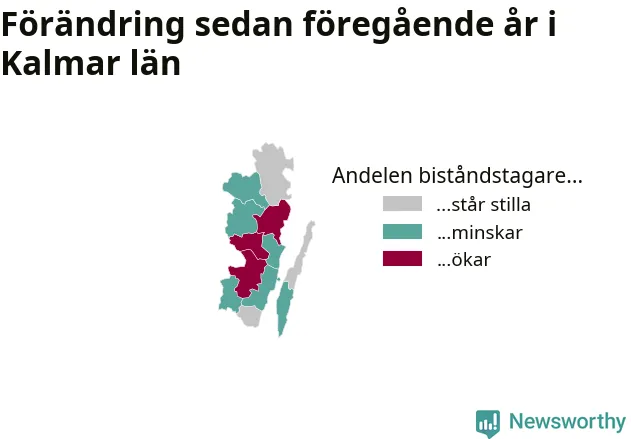 Förändring sedan föregående år i Kalmar län

Andelen biståndstagare...
...står stilla
...minskar
...ökar

Newsworthy